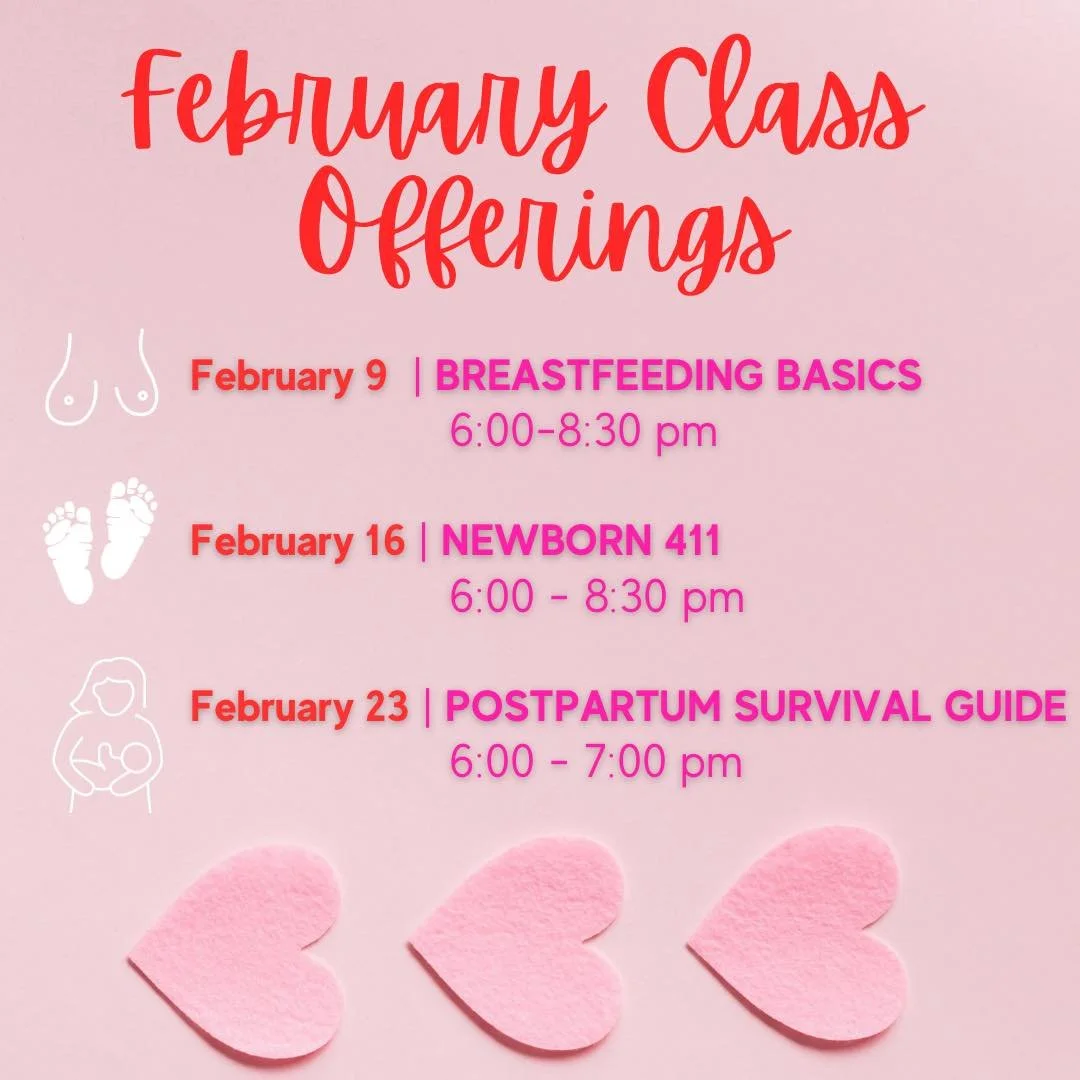 February Class Offerings

February 9 | BREASTFEEDING BASICS
6:00-8:30 pm

February 16 | NEWBORN 411
6:00 - 8:30 pm

February 23 | POSTPARTUM SURVIVAL GUIDE
6:00 - 7:00 pm